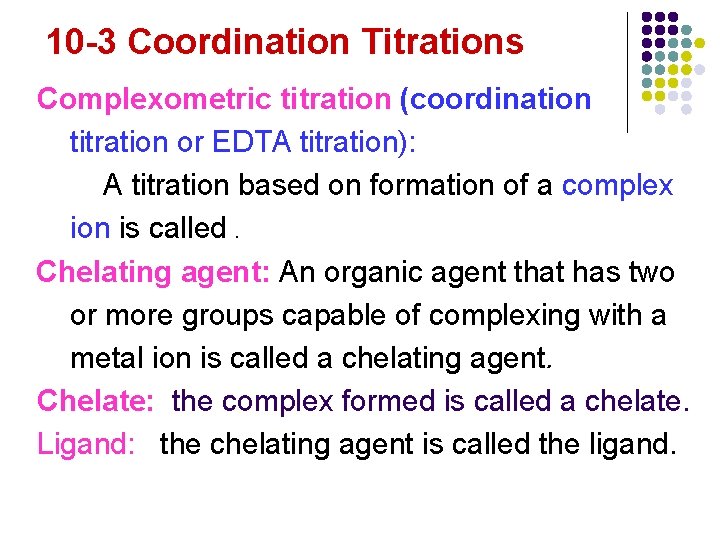 10-3 Coordination Titrations

Complexometric titration (coordination titration or EDTA titration):

A titration based on formation of a complex ion is called .

Chelating agent: An organic agent that has two or more groups capable of complexing with a metal ion is called a chelating agent.

Chelate: the complex formed is called a chelate.

Ligand: the chelating agent is called the ligand.